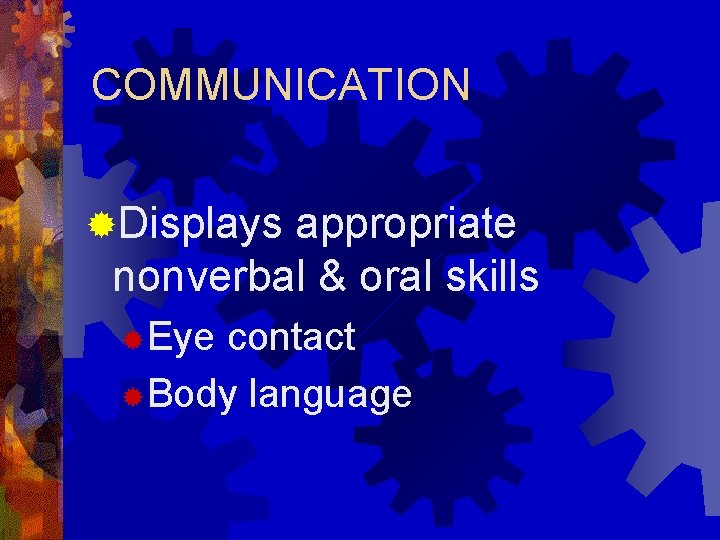 COMMUNICATION

Displays appropriate nonverbal & oral skills

Eye contact

Body language